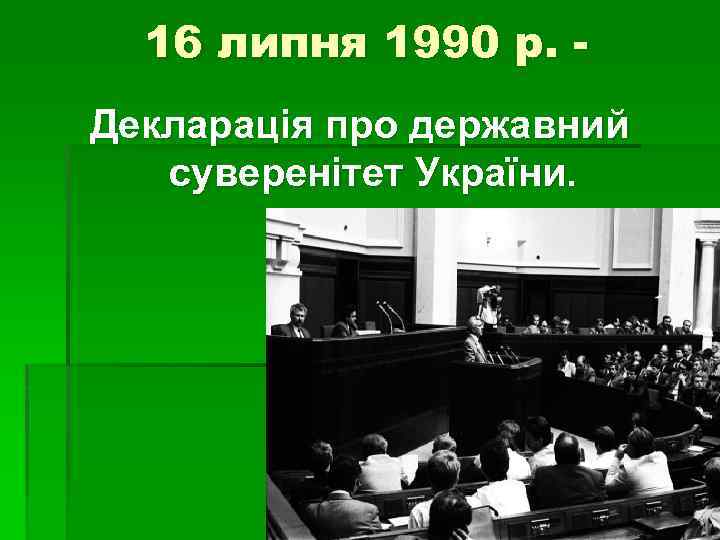 16 липня 1990 р. -

Декларація про державний суверенітет України.